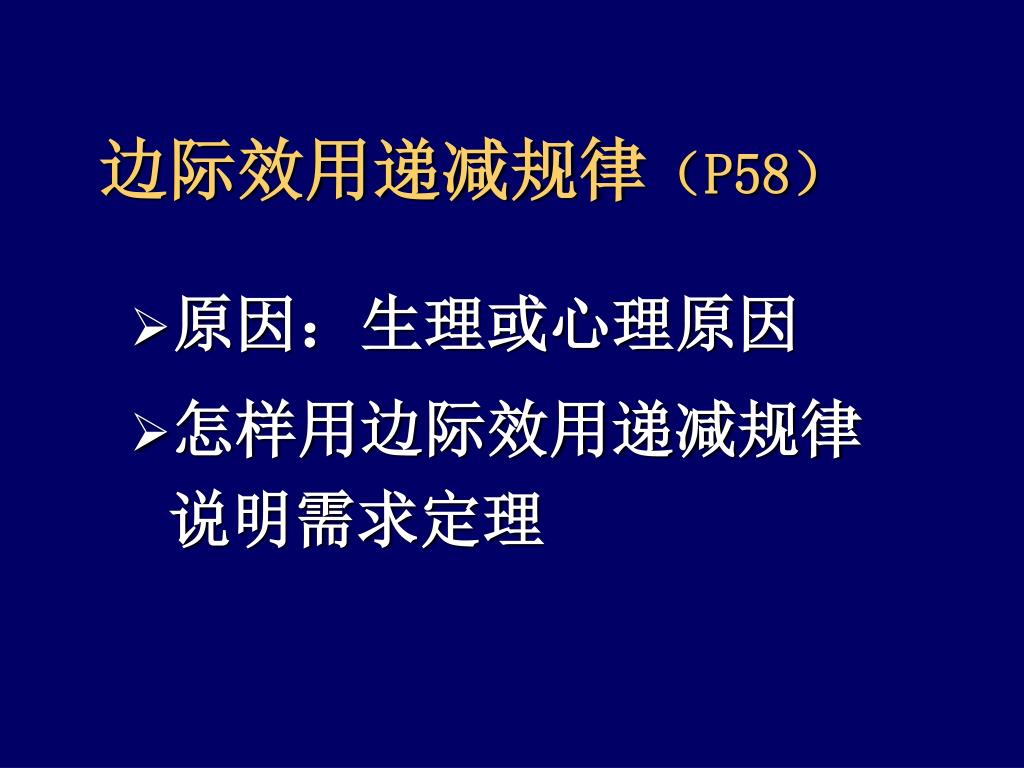 边际效用递减规律（P58）

➢原因：生理或心理原因

➢怎样用边际效用递减规律说明需求定理